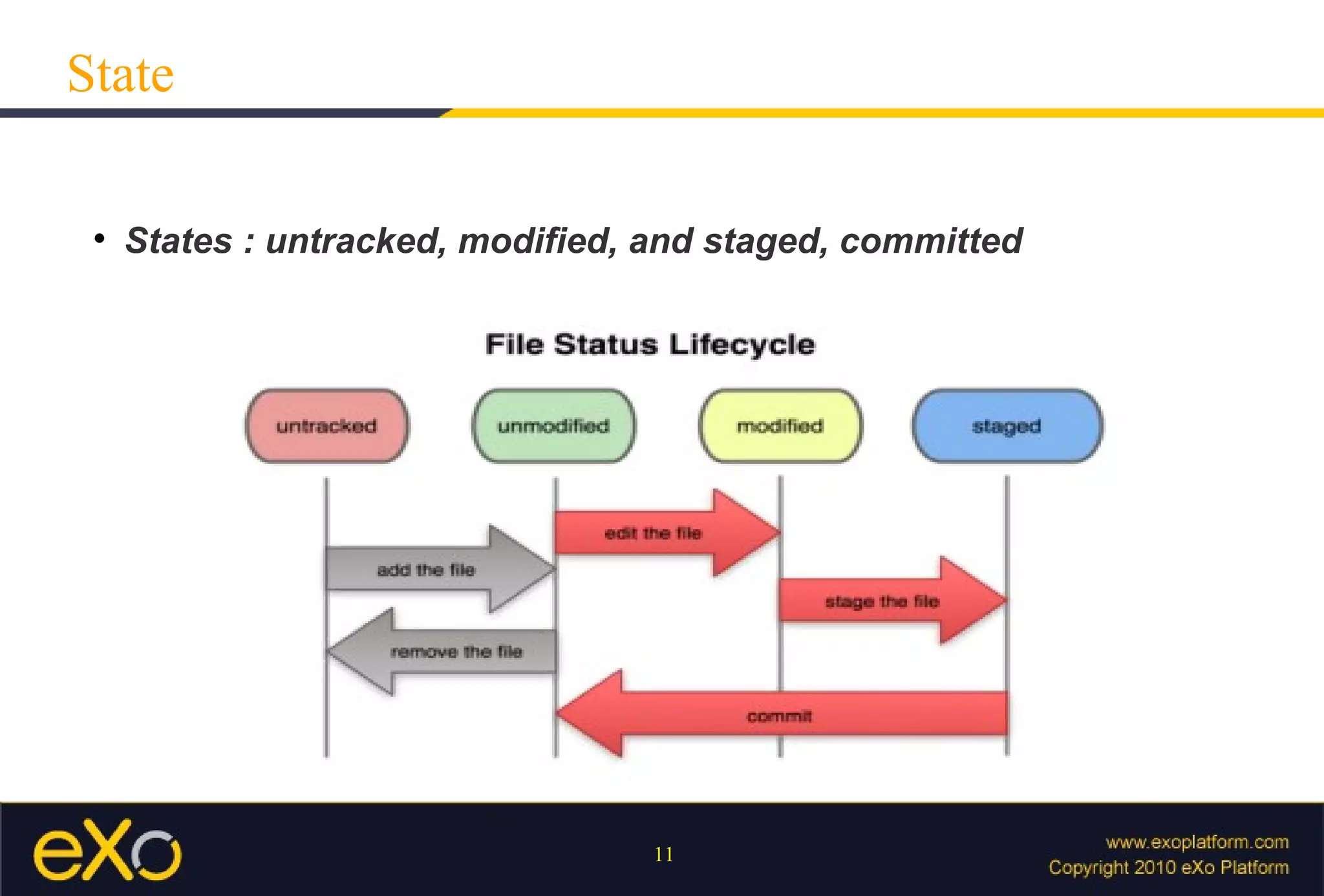 State

• States : untracked, modified, and staged, committed

File Status Lifecycle

untracked

unmodified

modified

staged

edit the file

add the file

stage the file

remove the file

commit

eXo

11

www.exoplatform.com
Copyright 2010 eXo Platform